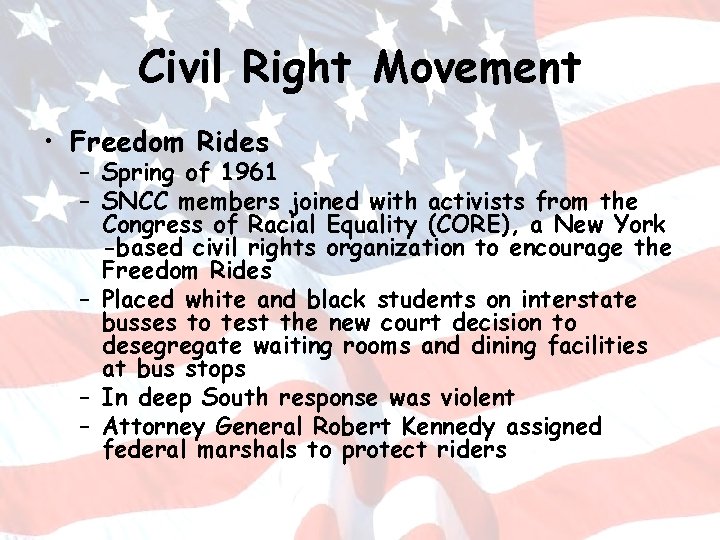 Civil Right Movement

• Freedom Rides
– Spring of 1961
– SNCC members joined with activists from the Congress of Racial Equality (CORE), a New York -based civil rights organization to encourage the Freedom Rides
– Placed white and black students on interstate busses to test the new court decision to desegregate waiting rooms and dining facilities at bus stops
– In deep South response was violent
– Attorney General Robert Kennedy assigned federal marshals to protect riders